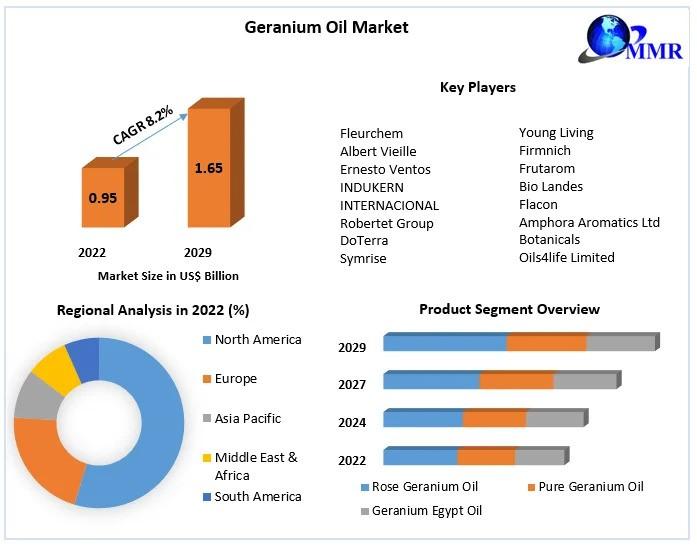 Geranium Oil Market

MMR

CAGR 8.2%

0.95

1.65

2022

2029

Market Size in US$ Billion

Key Players

Fleurchem
Albert Vieille
Ernesto Ventos
INDUKERN
INTERNACIONAL
Robertet Group
DoTerra
Symrise

Young Living
Firmnich
Frutarom
Bio Landes
Flacon
Amphora Aromatics Ltd
Botanicals
Oils4life Limited

Regional Analysis in 2022 (%)

North America
Europe
Asia Pacific
Middle East & Africa
South America

Product Segment Overview

2029
2027
2024
2022

Rose Geranium Oil
Pure Geranium Oil
Geranium Egypt Oil